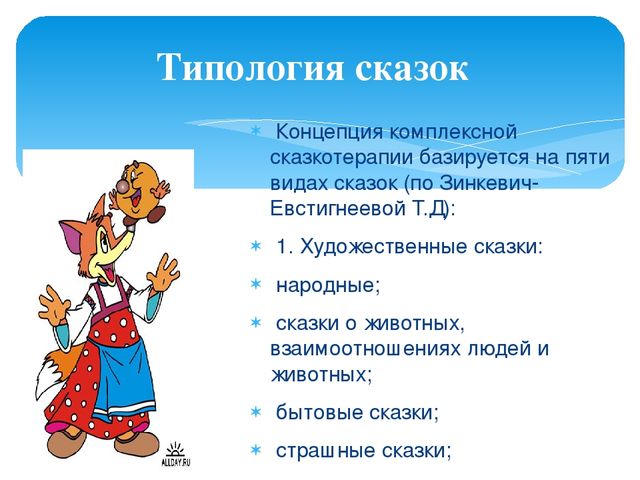 Типология сказок

Концепция комплексной сказкотерапии базируется на пяти видах сказок (по Зинкевич-Евстигнеевой Т.Д):

1. Художественные сказки:

народные;

сказки о животных, взаимоотношениях людей и животных;

бытовые сказки;

страшные сказки;

ALLDAY.RU